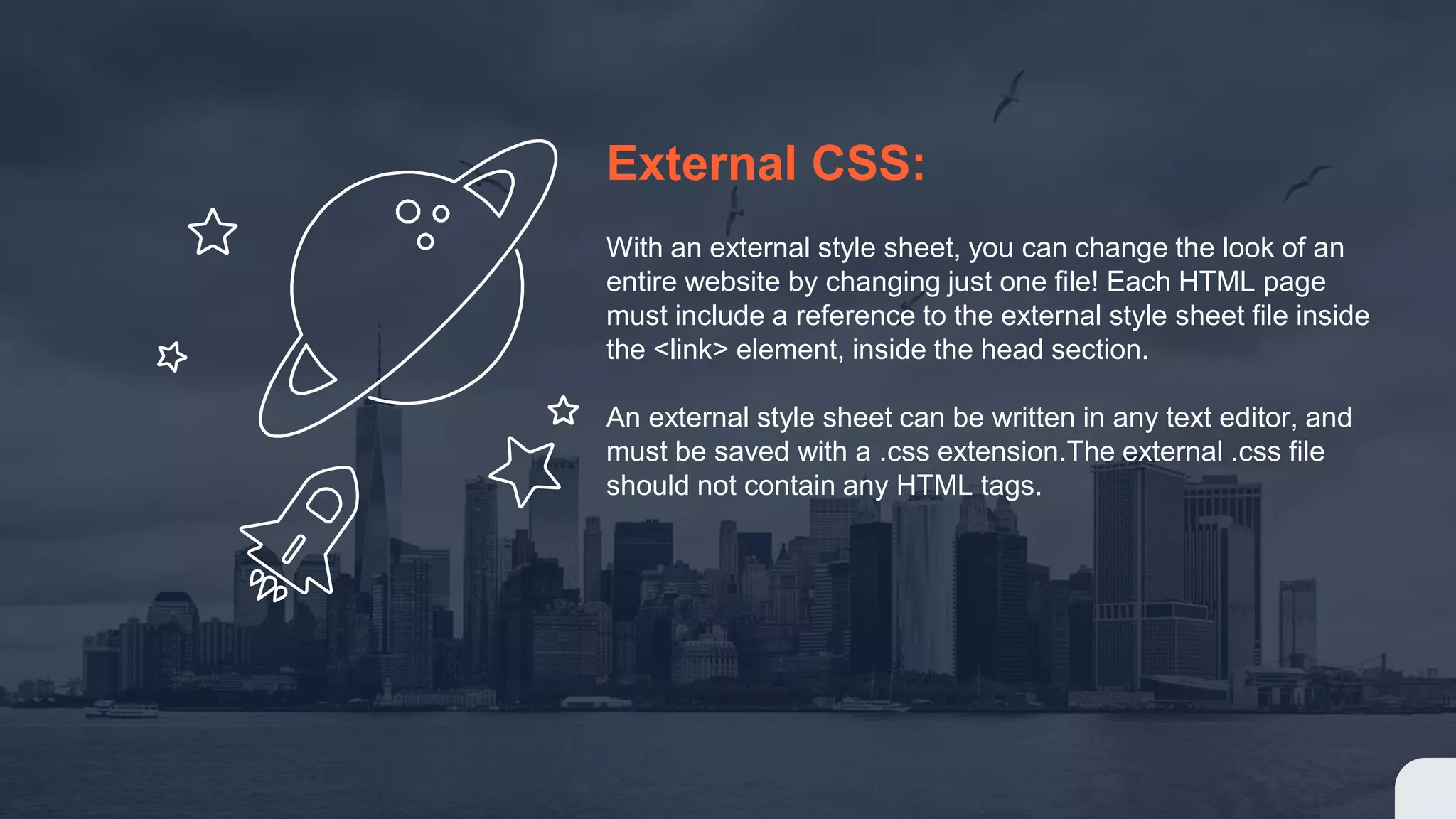 External CSS:

With an external style sheet, you can change the look of an entire website by changing just one file! Each HTML page must include a reference to the external style sheet file inside the <link> element, inside the head section.

An external style sheet can be written in any text editor, and must be saved with a .css extension.The external .css file should not contain any HTML tags.